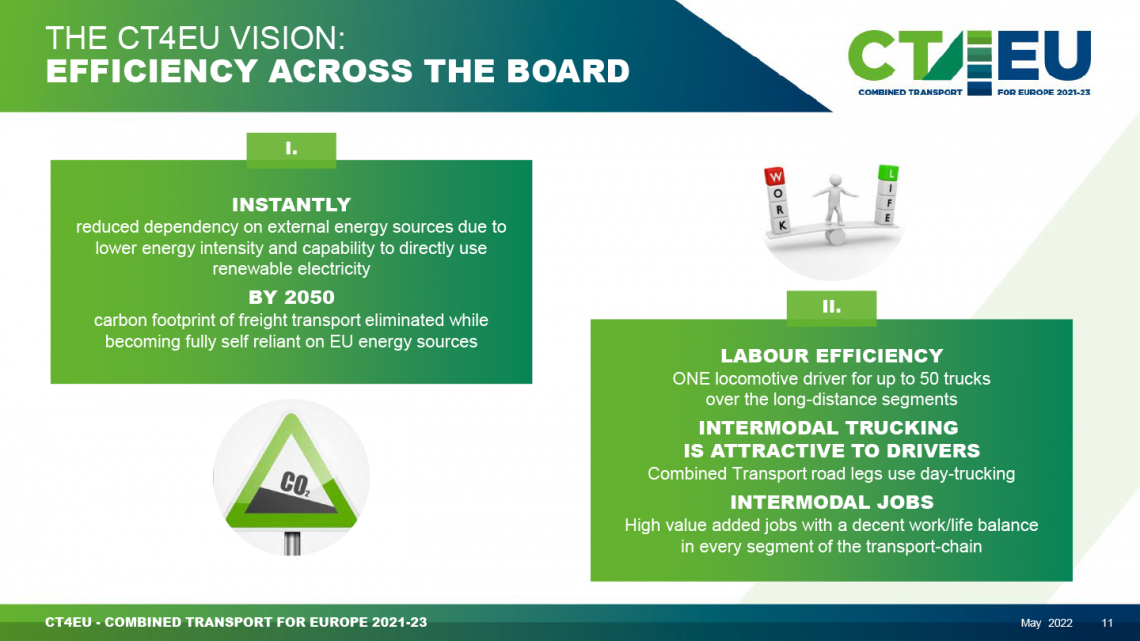 THE CT4EU VISION:
EFFICIENCY ACROSS THE BOARD

CT4EU
COMBINED TRANSPORT FOR EUROPE 2021-23

I.

INSTANTLY
reduced dependency on external energy sources due to lower energy intensity and capability to directly use renewable electricity

BY 2050
carbon footprint of freight transport eliminated while becoming fully self reliant on EU energy sources

$CO_2$

WORK LIFE

II.

LABOUR EFFICIENCY
ONE locomotive driver for up to 50 trucks over the long-distance segments

INTERMODAL TRUCKING IS ATTRACTIVE TO DRIVERS
Combined Transport road legs use day-trucking

INTERMODAL JOBS
High value added jobs with a decent work/life balance in every segment of the transport-chain

CT4EU - COMBINED TRANSPORT FOR EUROPE 2021-23

May 2022 11